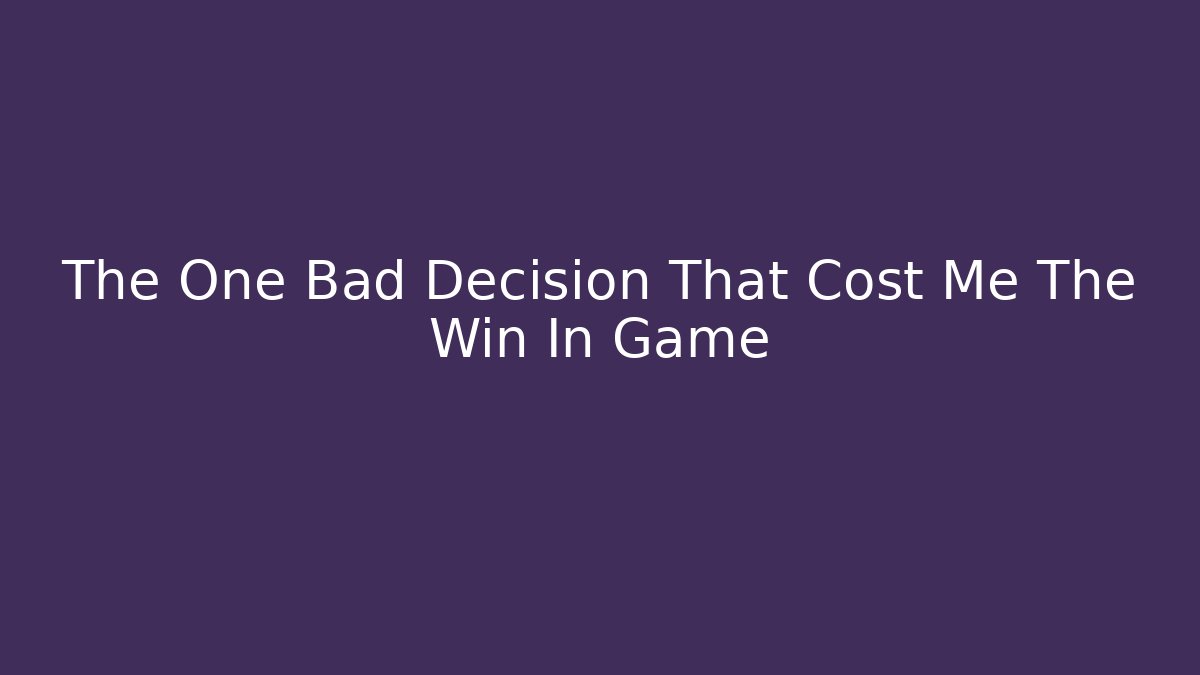 The One Bad Decision That Cost Me The Win In Game